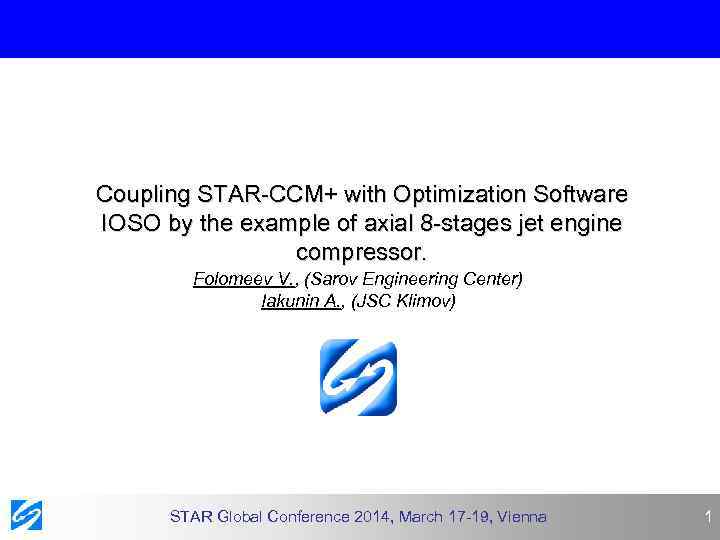 Coupling STAR-CCM+ with Optimization Software IOSO by the example of axial 8-stages jet engine compressor.

Folomeev V., (Sarov Engineering Center)
Iakunin A., (JSC Klimov)

STAR Global Conference 2014, March 17-19, Vienna

1